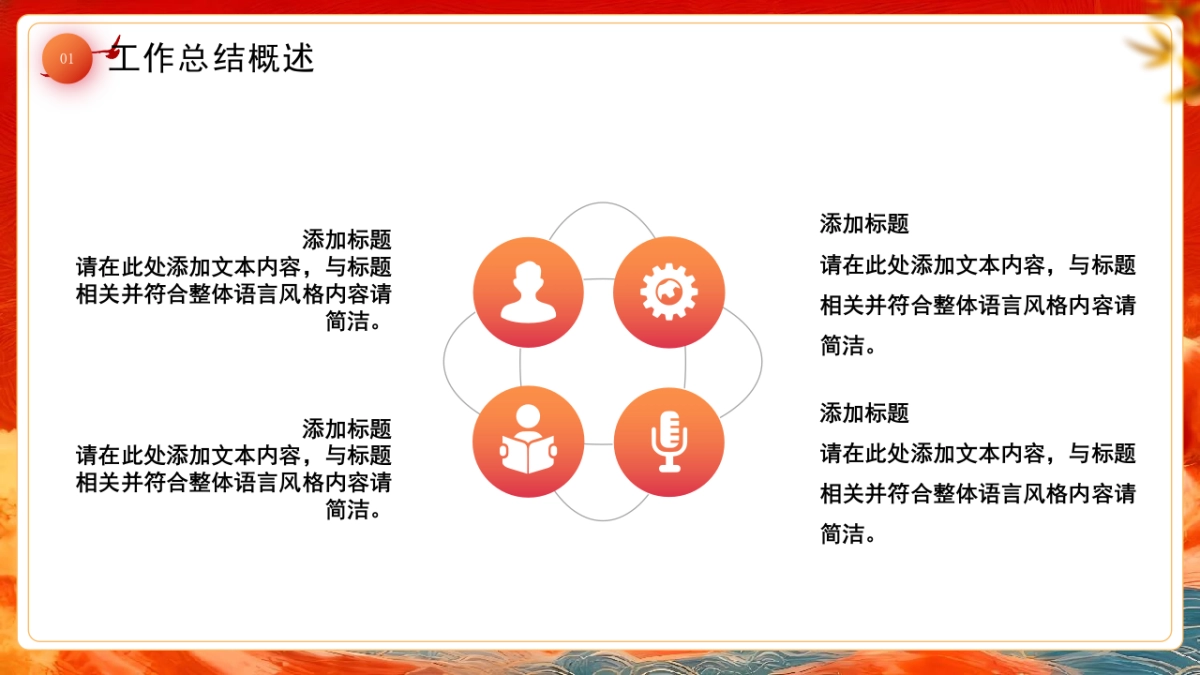 01 工作总结概述

添加标题
请在此处添加文本内容，与标题相关并符合整体语言风格内容请简洁。

添加标题
请在此处添加文本内容，与标题相关并符合整体语言风格内容请简洁。

添加标题
请在此处添加文本内容，与标题相关并符合整体语言风格内容请简洁。

添加标题
请在此处添加文本内容，与标题相关并符合整体语言风格内容请简洁。